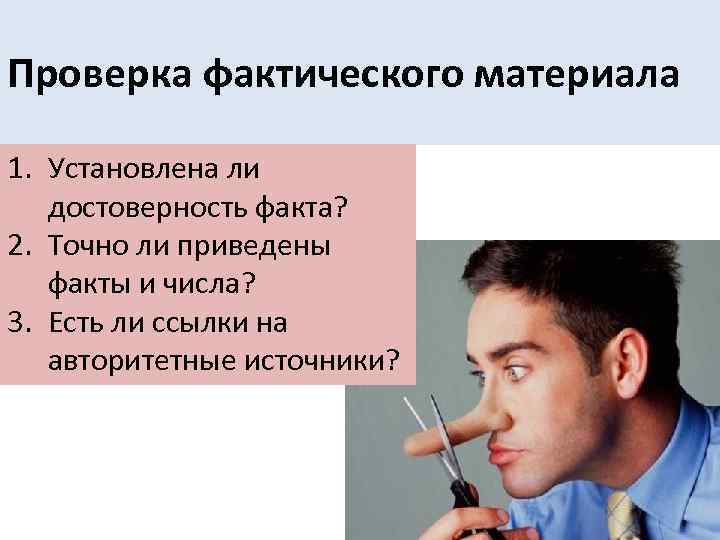 Проверка фактического материала

1. Установлена ли достоверность факта?
2. Точно ли приведены факты и числа?
3. Есть ли ссылки на авторитетные источники?